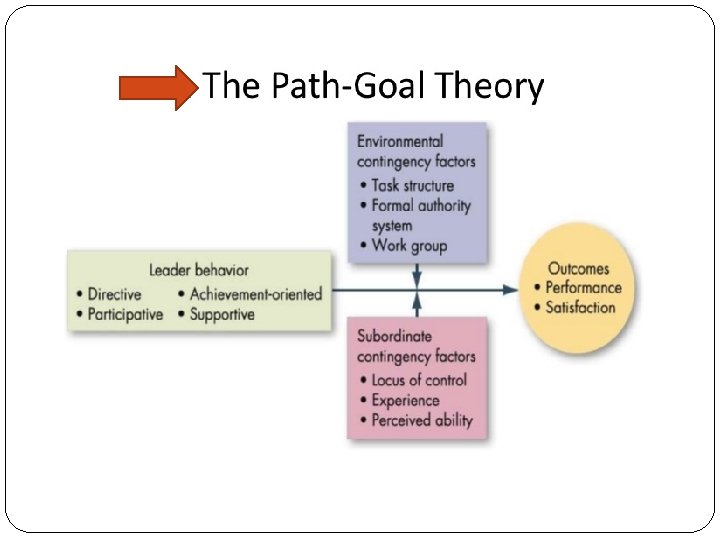 The Path-Goal Theory

Environmental contingency factors
• Task structure
• Formal authority system
• Work group

Leader behavior
• Directive
• Participative
• Achievement-oriented
• Supportive

Outcomes
• Performance
• Satisfaction

Subordinate contingency factors
• Locus of control
• Experience
• Perceived ability